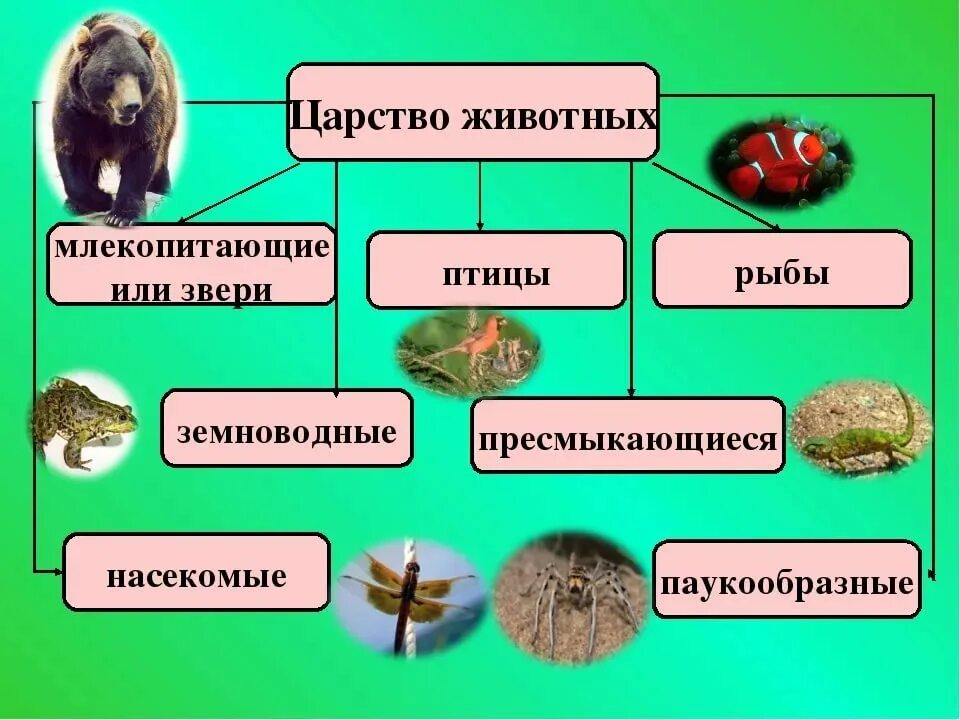 Царство животных

млекопитающие или звери

птицы

рыбы

земноводные

пресмыкающиеся

насекомые

паукообразные